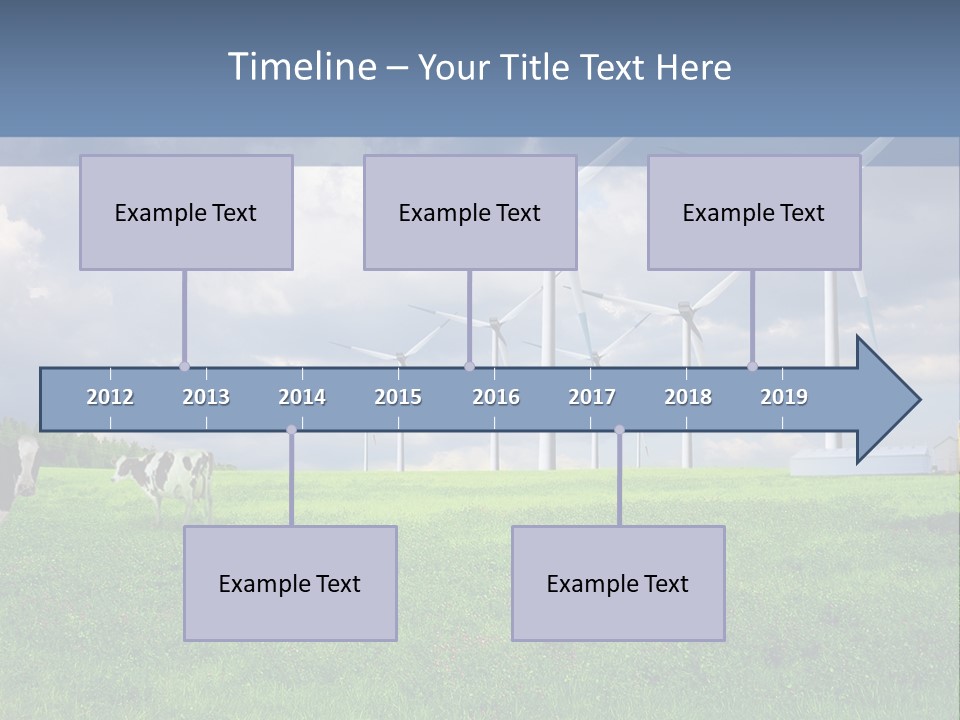 Timeline – Your Title Text Here

Example Text

Example Text

Example Text

2012 2013 2014 2015 2016 2017 2018 2019

Example Text

Example Text